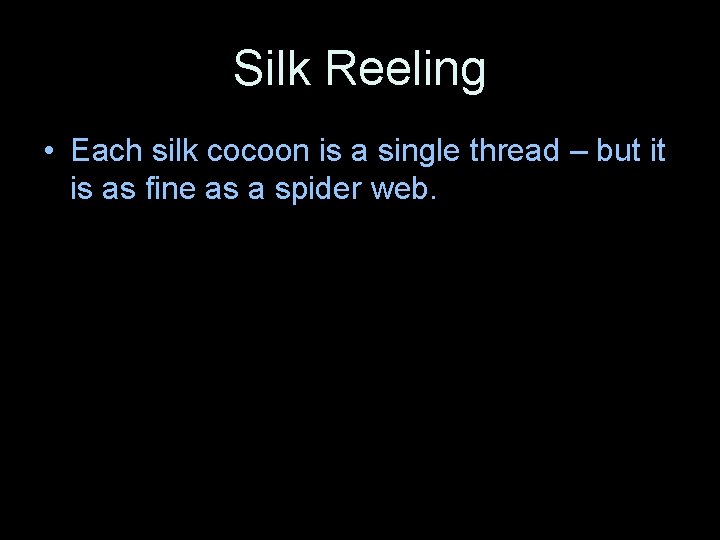 Silk Reeling

• Each silk cocoon is a single thread – but it is as fine as a spider web.